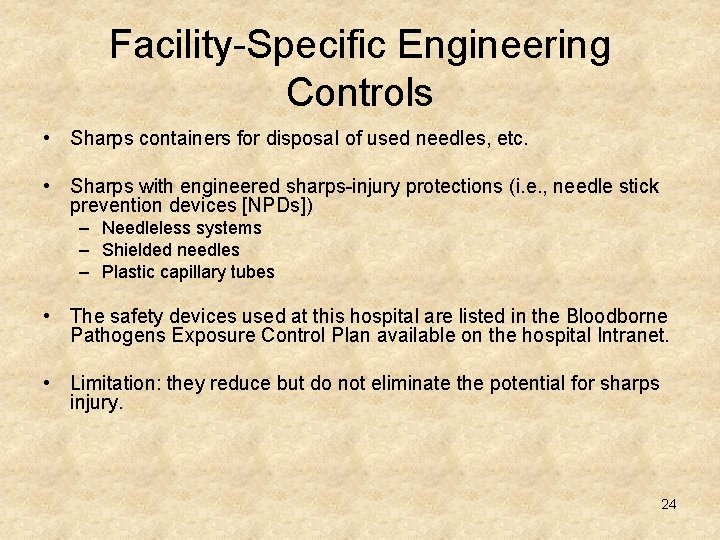 Facility-Specific Engineering Controls

• Sharps containers for disposal of used needles, etc.

• Sharps with engineered sharps-injury protections (i.e., needle stick prevention devices [NPDs])
– Needleless systems
– Shielded needles
– Plastic capillary tubes

• The safety devices used at this hospital are listed in the Bloodborne Pathogens Exposure Control Plan available on the hospital Intranet.

• Limitation: they reduce but do not eliminate the potential for sharps injury.

24